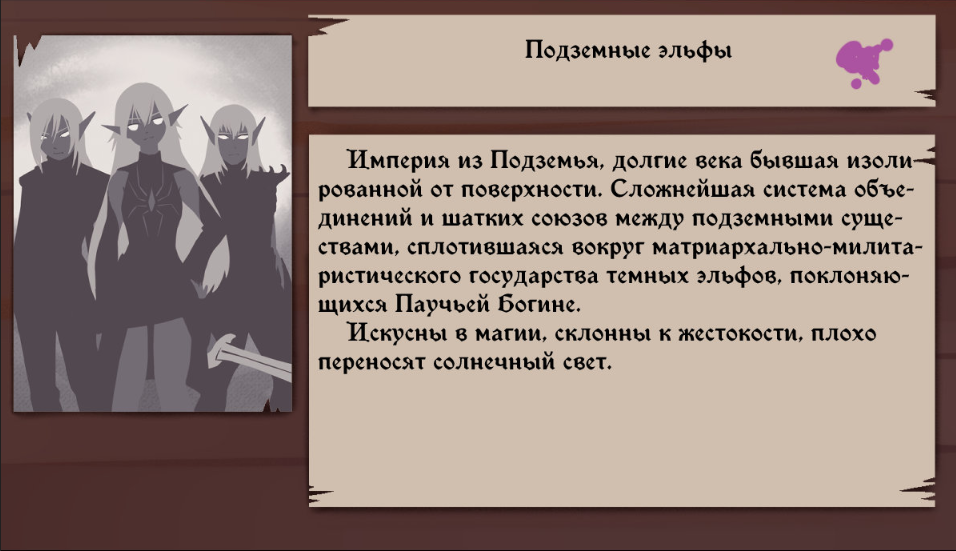 Подземные эльфы

Империя из Подземья, долгие века бывшая изолированной от поверхности. Сложнейшая система объединений и шатких союзов между подземными существами, сплотившаяся вокруг матриархально-милитаристического государства темных эльфов, поклоняющихся Паучьей Богине.

Искусны в магии, склонны к жестокости, плохо переносят солнечный свет.